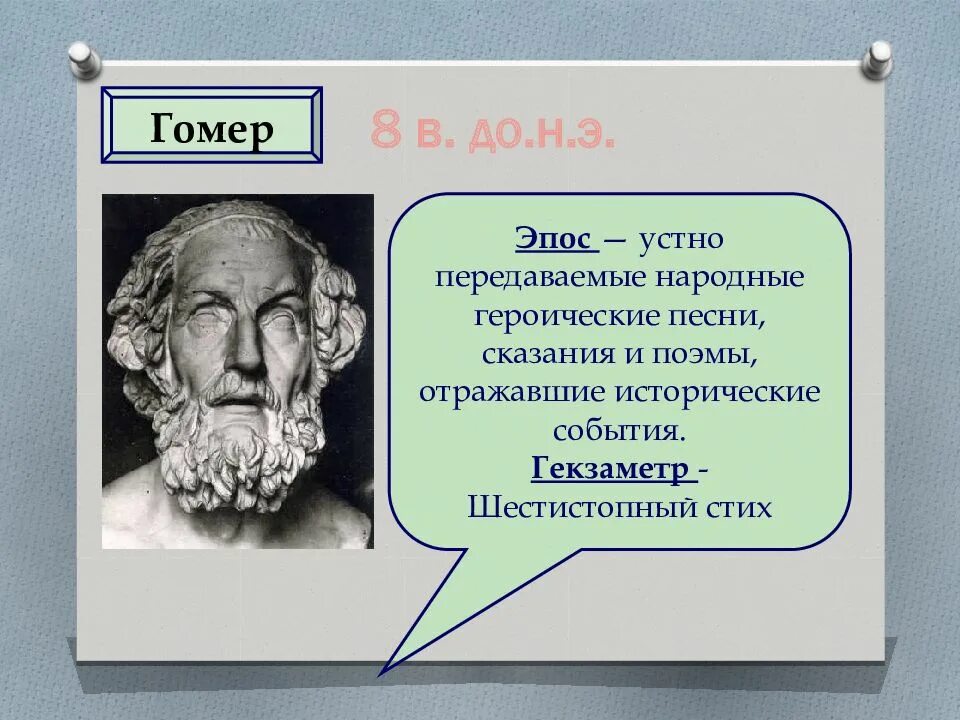 Гомер

8 в. до.н.э.

Эпос – устно передаваемые народные героические песни, сказания и поэмы, отражавшие исторические события.
Гекзаметр - Шестистопный стих